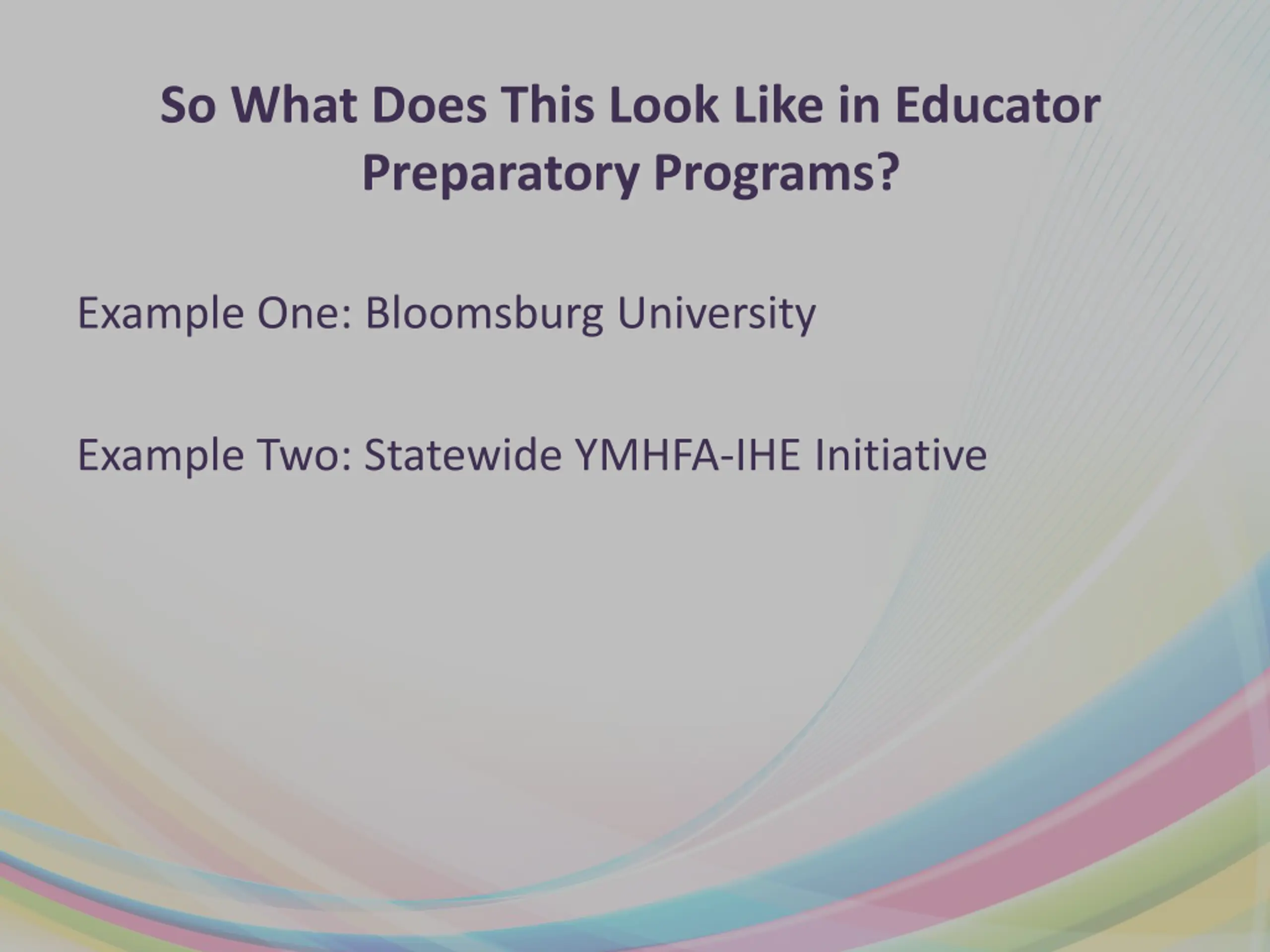 So What Does This Look Like in Educator Preparatory Programs?

Example One: Bloomsburg University

Example Two: Statewide YMHFA-IHE Initiative